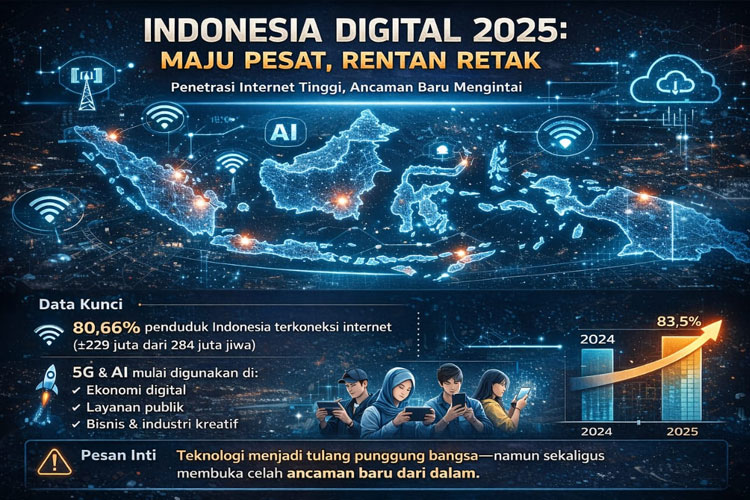 INDONESIA DIGITAL 2025:
MAJU PESAT, RENTAN RETAK

Penetrasi Internet Tinggi, Ancaman Baru Mengintai

AI

Data Kunci

80,66% penduduk Indonesia terkoneksi internet (±229 juta dari 284 juta jiwa)

5G & AI mulai digunakan di:
✓ Ekonomi digital
✓ Layanan publik
✓ Bisnis & industri kreatif

2024
83,5%
2024
2025

Pesan Inti
Teknologi menjadi tulang punggung bangsa—namun sekaligus membuka celah ancaman baru dari dalam.